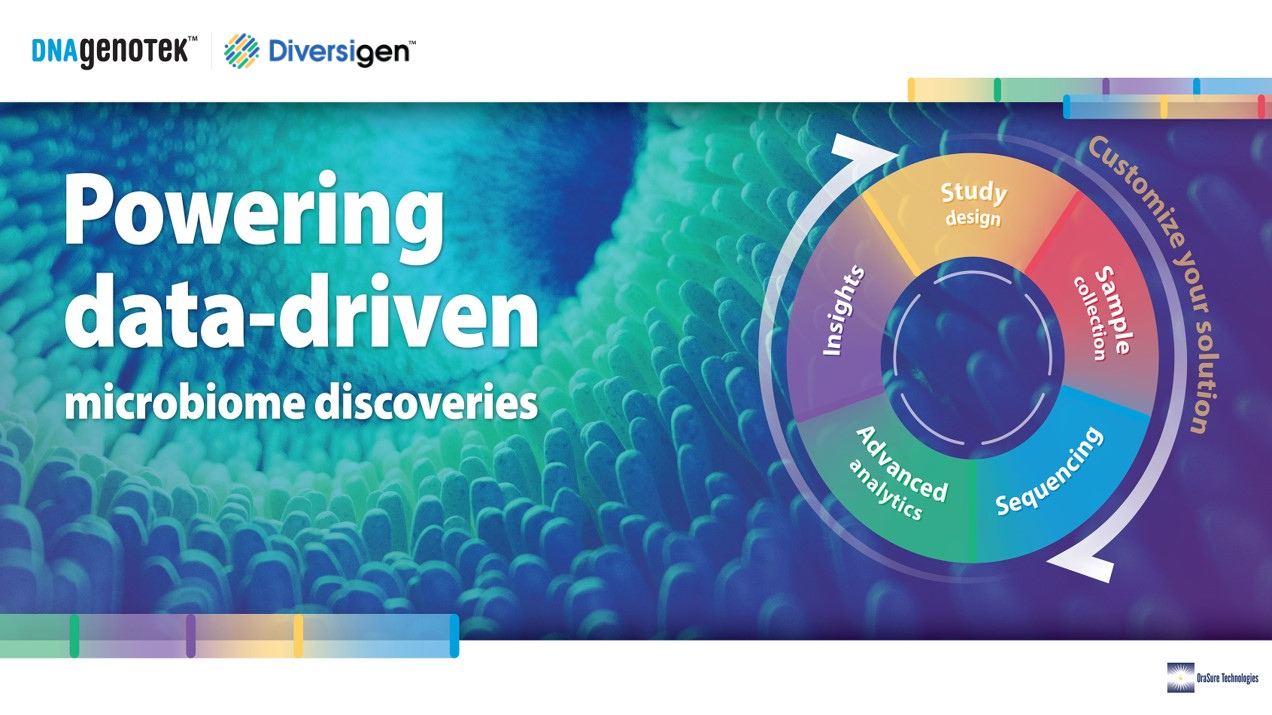 DNAgenotek™ Diversigen™

Powering data-driven microbiome discoveries

Study design

Sample collection

Sequencing

Advanced analytics

Insights

Customize your solution

OraSure Technologies